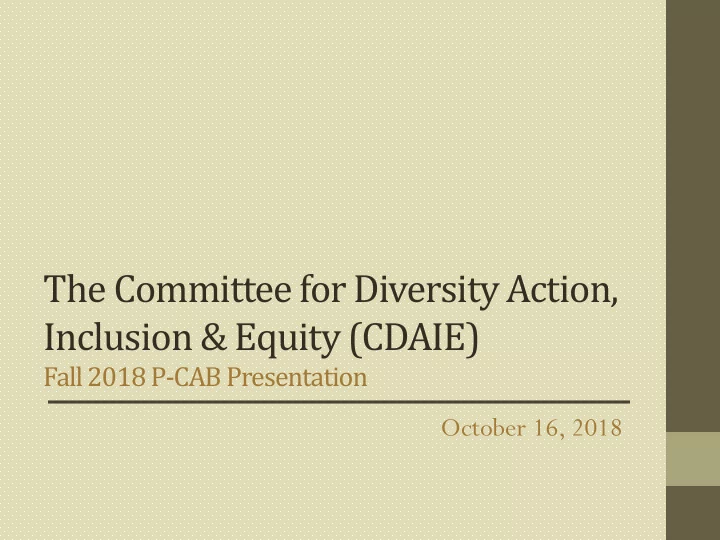 The Committee for Diversity Action, Inclusion & Equity (CDAIE)
Fall 2018 P-CAB Presentation

October 16, 2018